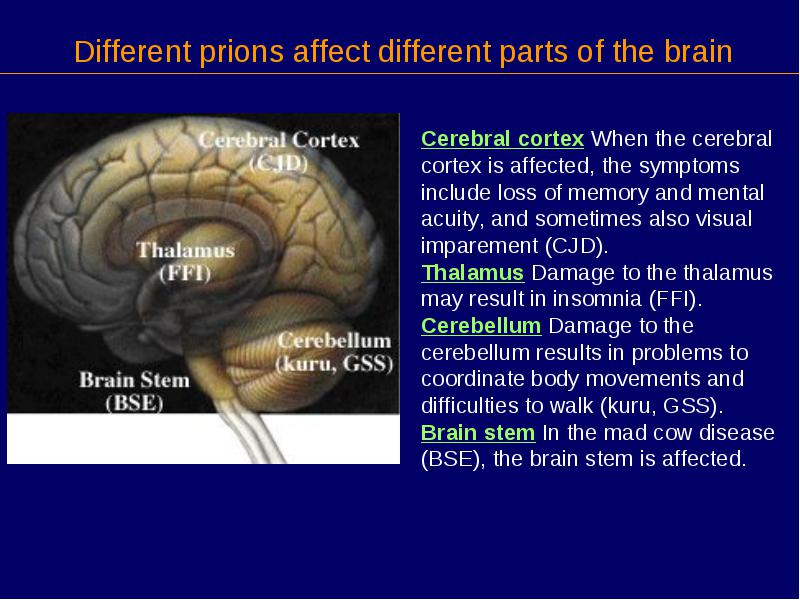 Different prions affect different parts of the brain

Cerebral Cortex (CJD)

Thalamus (FFI)

Cerebellum (kuru, GSS)

Brain Stem (BSE)

Cerebral cortex When the cerebral cortex is affected, the symptoms include loss of memory and mental acuity, and sometimes also visual imparement (CJD).
Thalamus Damage to the thalamus may result in insomnia (FFI).
Cerebellum Damage to the cerebellum results in problems to coordinate body movements and difficulties to walk (kuru, GSS).
Brain stem In the mad cow disease (BSE), the brain stem is affected.